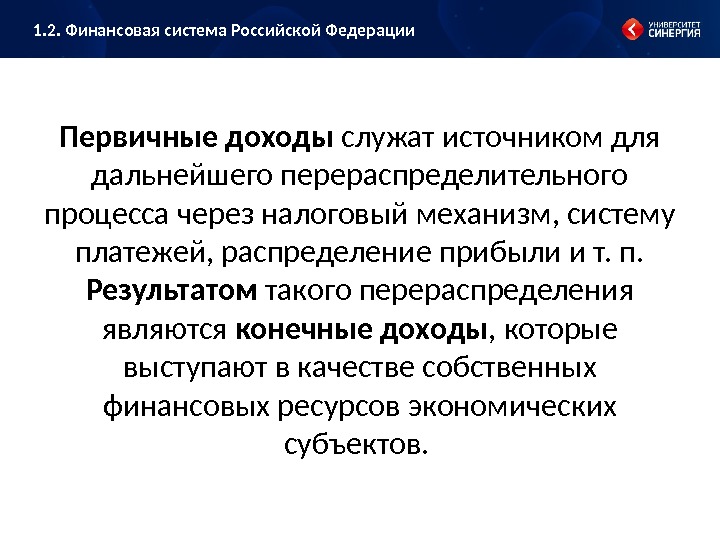 1.2. Финансовая система Российской Федерации

УНИВЕРСИТЕТ СИНЕРГИЯ

Первичные доходы служат источником для дальнейшего перераспределительного процесса через налоговый механизм, систему платежей, распределение прибыли и т. п. Результатом такого перераспределения являются конечные доходы, которые выступают в качестве собственных финансовых ресурсов экономических субъектов.